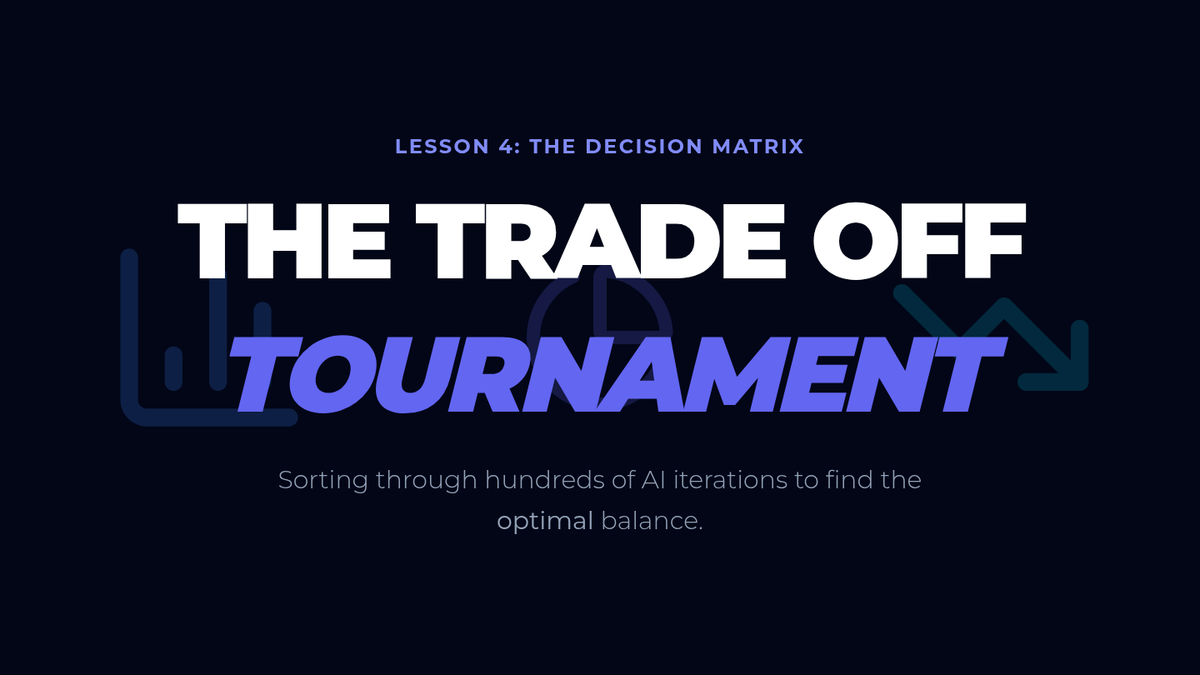 LESSON 4: THE DECISION MATRIX

THE TRADE OFF
TOURNAMENT

Sorting through hundreds of AI iterations to find the optimal balance.